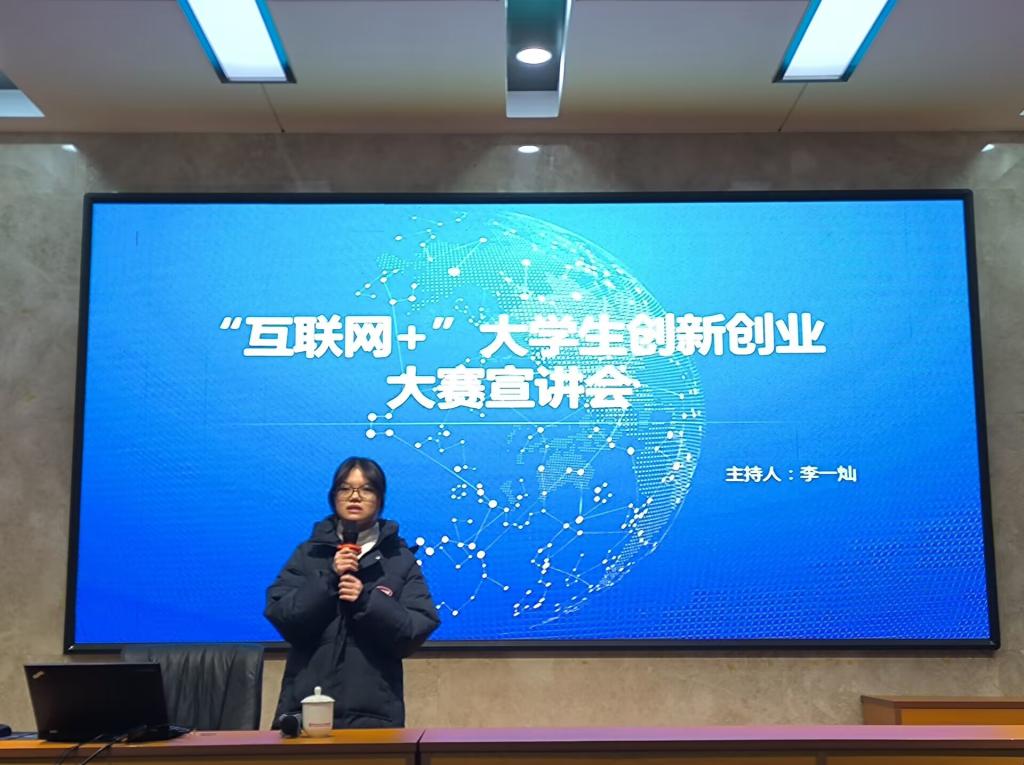 “互联网+”大学生创新创业大赛宣讲会

主持人：李一灿